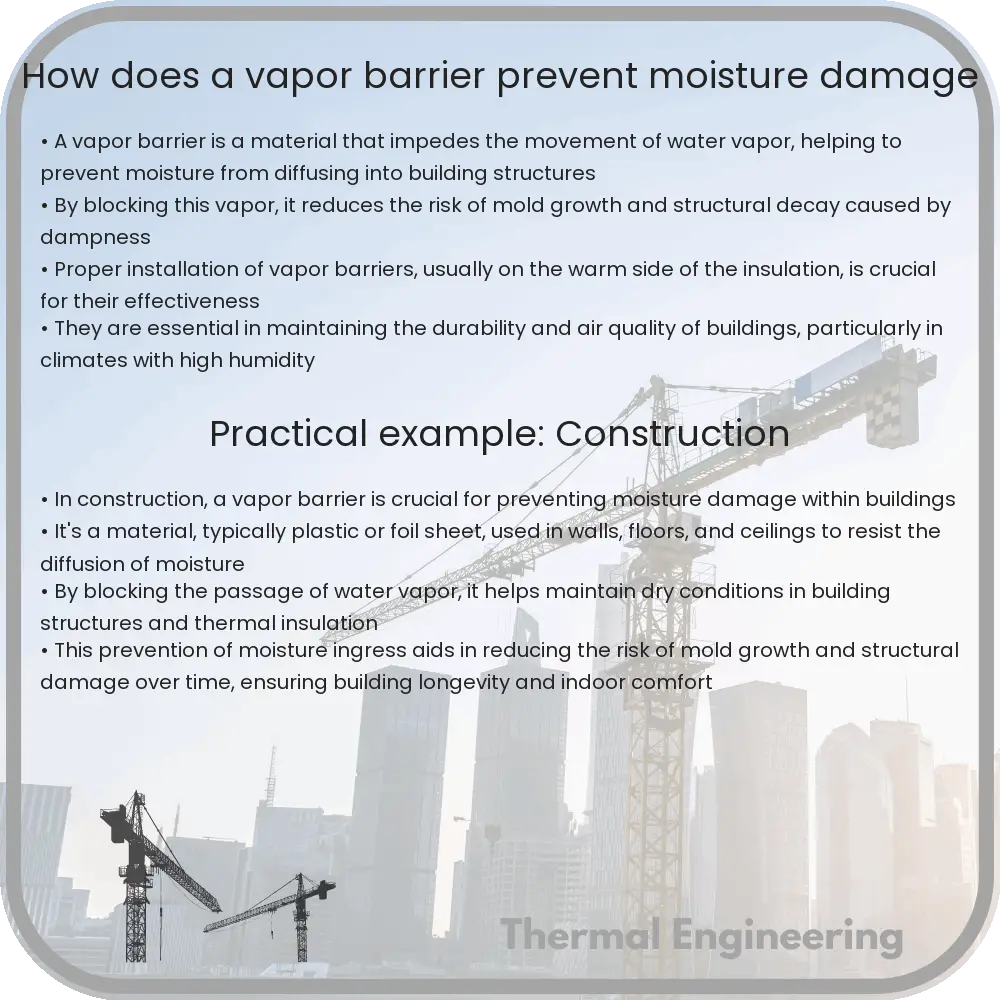 How does a vapor barrier prevent moisture damage

• A vapor barrier is a material that impedes the movement of water vapor, helping to prevent moisture from diffusing into building structures
• By blocking this vapor, it reduces the risk of mold growth and structural decay caused by dampness
• Proper installation of vapor barriers, usually on the warm side of the insulation, is crucial for their effectiveness
• They are essential in maintaining the durability and air quality of buildings, particularly in climates with high humidity

Practical example: Construction

• In construction, a vapor barrier is crucial for preventing moisture damage within buildings
• It's a material, typically plastic or foil sheet, used in walls, floors, and ceilings to resist the diffusion of moisture
• By blocking the passage of water vapor, it helps maintain dry conditions in building structures and thermal insulation
• This prevention of moisture ingress aids in reducing the risk of mold growth and structural damage over time, ensuring building longevity and indoor comfort

Thermal Engineering